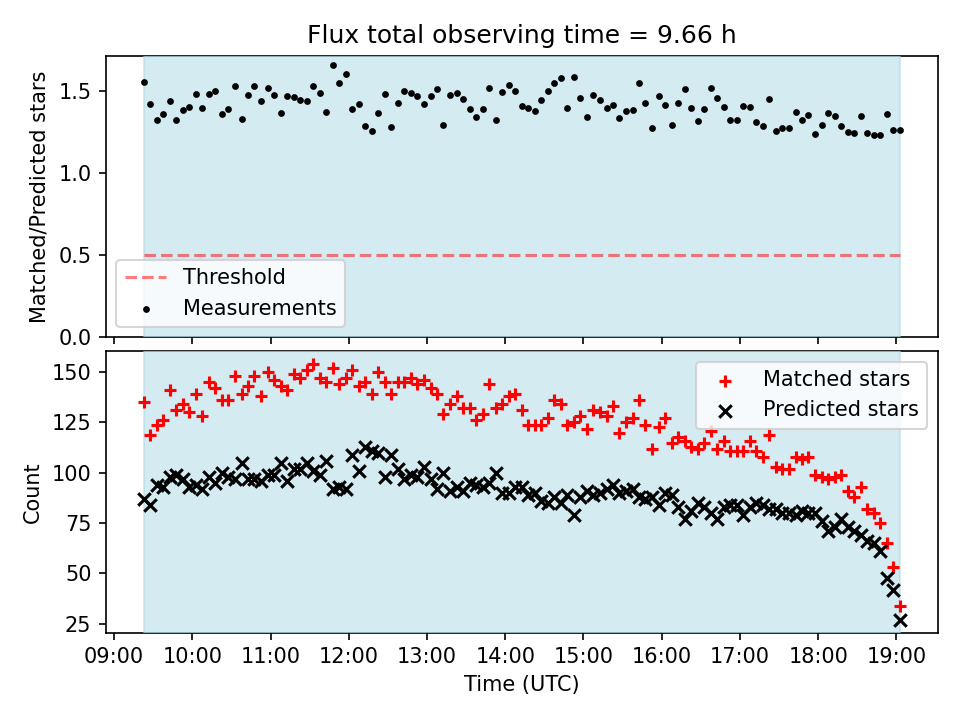 Flux total observing time = 9.66 h

Matched/Predicted stars

1.5
1.0
0.5
0.0

Threshold
Measurements

Count

150
125
100
75
50
25

Matched stars
Predicted stars

09:00 10:00 11:00 12:00 13:00 14:00 15:00 16:00 17:00 18:00 19:00

Time (UTC)